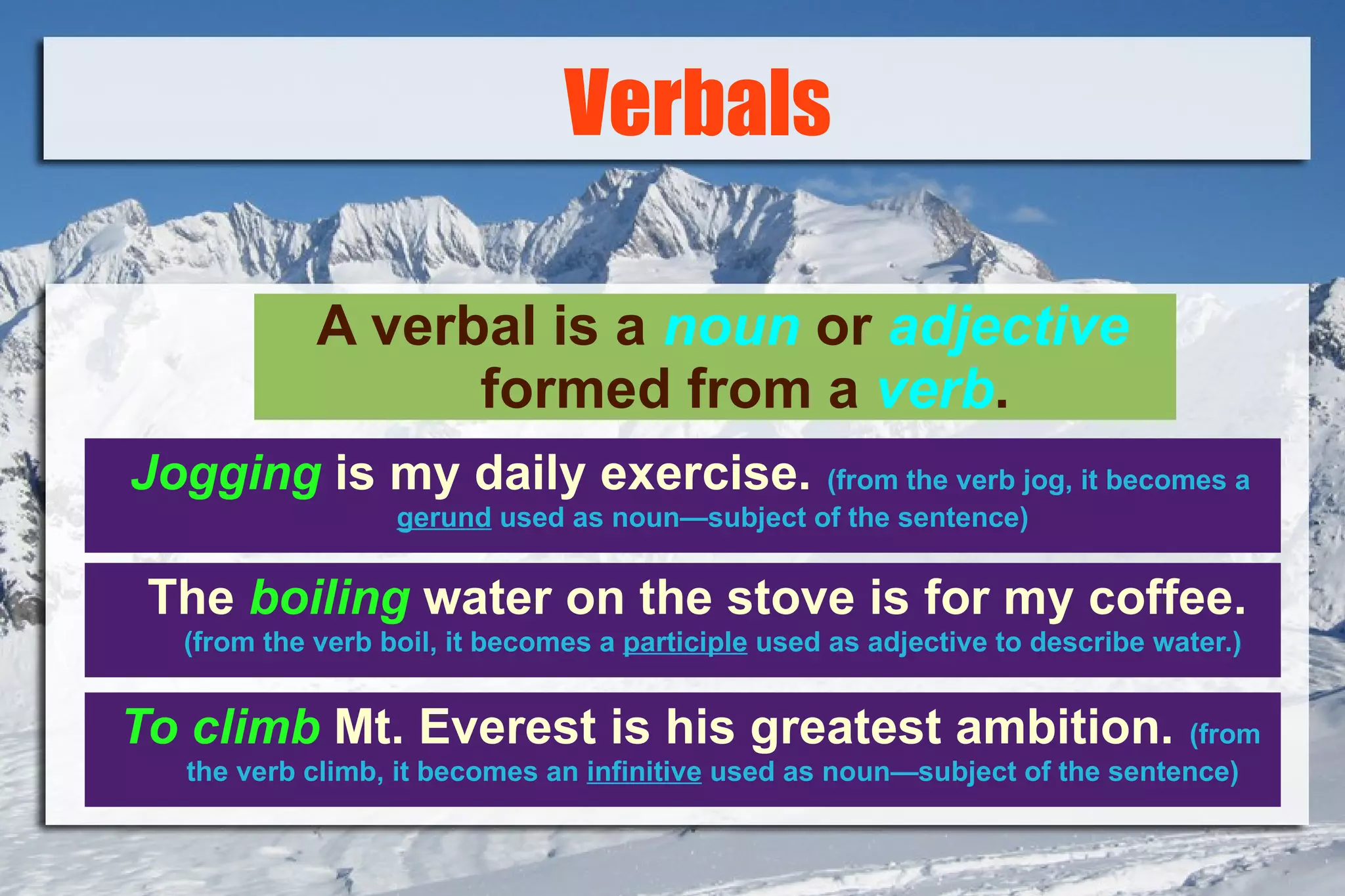 Verbals

A verbal is a noun or adjective formed from a verb.

Jogging is my daily exercise. (from the verb jog, it becomes a gerund used as noun—subject of the sentence)

The boiling water on the stove is for my coffee. (from the verb boil, it becomes a participle used as adjective to describe water.)

To climb Mt. Everest is his greatest ambition. (from the verb climb, it becomes an infinitive used as noun—subject of the sentence)